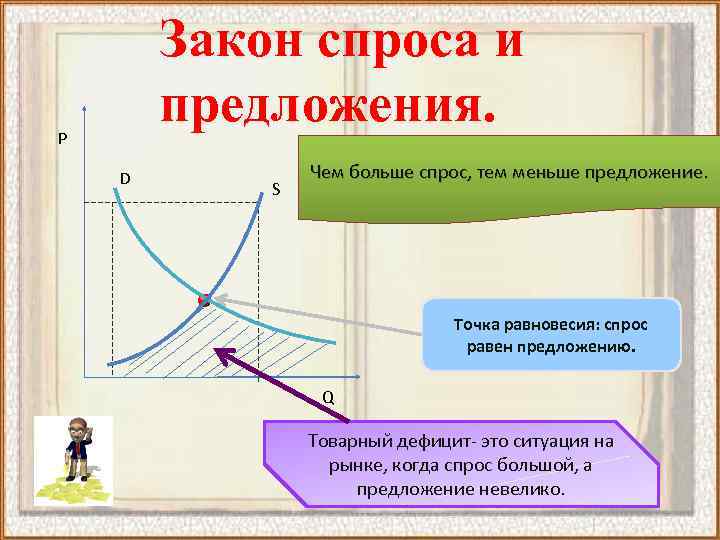 Закон спроса и предложения.

P

D

S

Q

Чем больше спрос, тем меньше предложение.

Точка равновесия: спрос равен предложению.

Товарный дефицит- это ситуация на рынке, когда спрос большой, а предложение невелико.